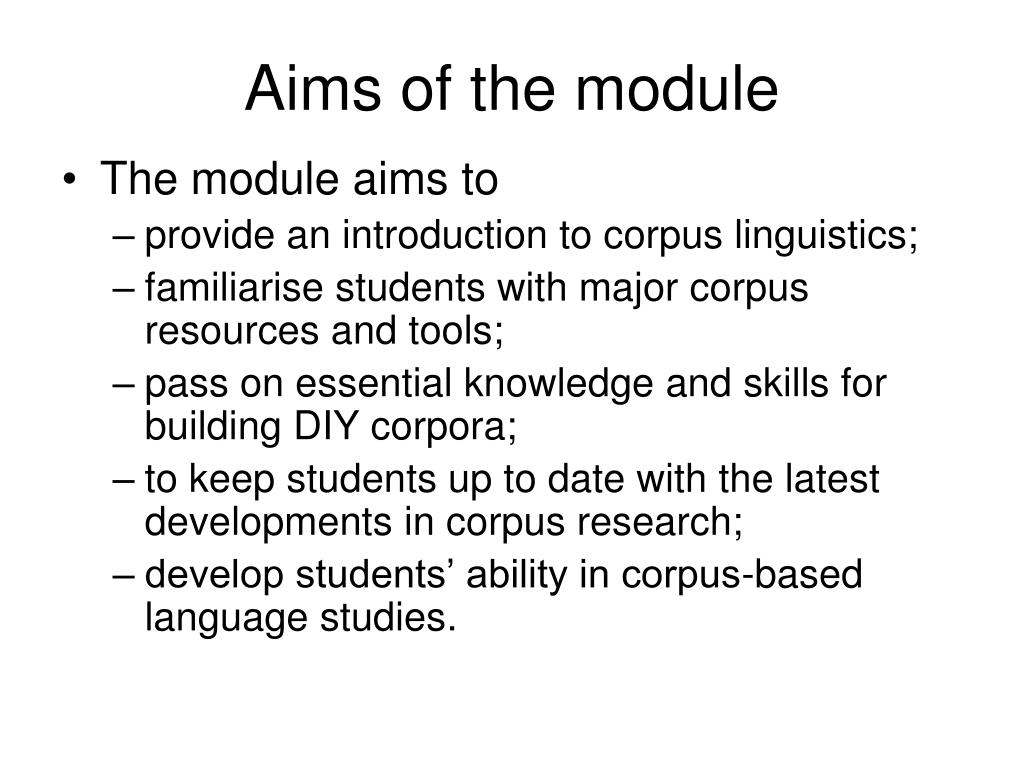 Aims of the module

• The module aims to
– provide an introduction to corpus linguistics;
– familiarise students with major corpus resources and tools;
– pass on essential knowledge and skills for building DIY corpora;
– to keep students up to date with the latest developments in corpus research;
– develop students’ ability in corpus-based language studies.